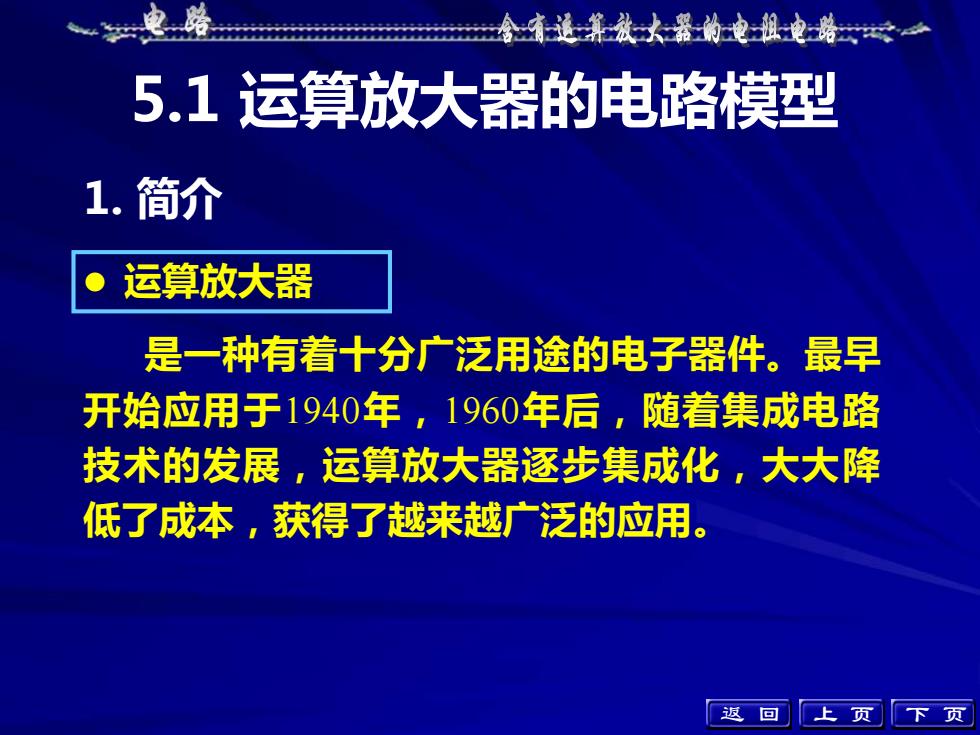 电路

含有运算放大器的电阻电路

5.1 运算放大器的电路模型

1. 简介

● 运算放大器

是一种有着十分广泛用途的电子器件。最早开始应用于1940年，1960年后，随着集成电路技术的发展，运算放大器逐步集成化，大大降低了成本，获得了越来越广泛的应用。

返回 上页 下页